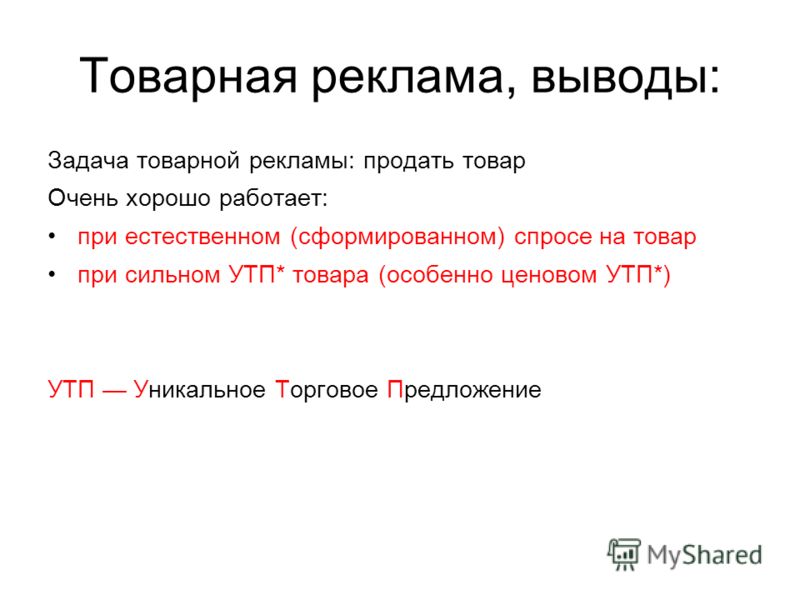 Товарная реклама, выводы:

Задача товарной рекламы: продать товар

Очень хорошо работает:

• при естественном (сформированном) спросе на товар

• при сильном УТП* товара (особенно ценовом УТП*)

УТП — Уникальное Торговое Предложение

MyShared